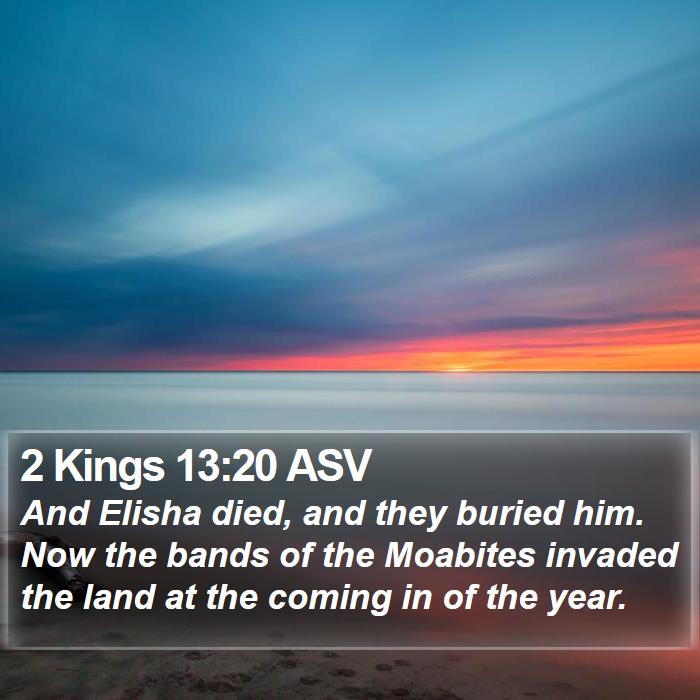 2 Kings 13:20 ASV
And Elisha died, and they buried him. Now the bands of the Moabites invaded the land at the coming in of the year.